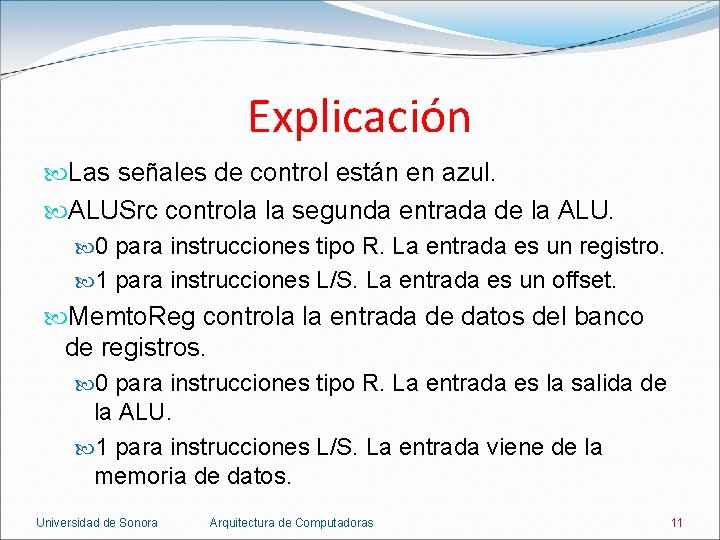 Explicación

Las señales de control están en azul.

ALUSrc controla la segunda entrada de la ALU.

0 para instrucciones tipo R. La entrada es un registro.

1 para instrucciones L/S. La entrada es un offset.

MemtoReg controla la entrada de datos del banco de registros.

0 para instrucciones tipo R. La entrada es la salida de la ALU.

1 para instrucciones L/S. La entrada viene de la memoria de datos.

Universidad de Sonora Arquitectura de Computadoras 11